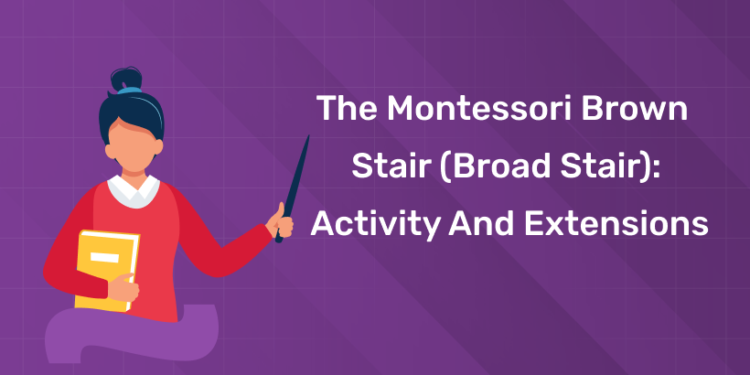 The Montessori Brown Stair (Broad Stair): Activity And Extensions